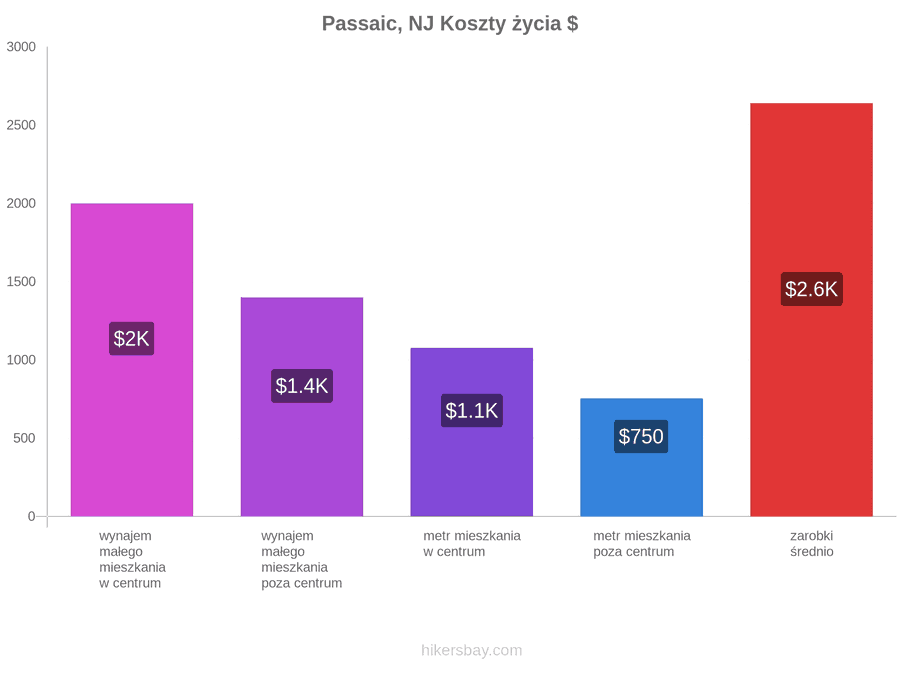 Passaic, NJ Koszty życia $

3000
2500
2000
1500
1000
500
0

$2K
$1.4K
$1.1K
$750
$2.6K

wynajem małego mieszkania w centrum
wynajem małego mieszkania poza centrum
metr mieszkania w centrum
metr mieszkania poza centrum
zarobki średnio

hikersbay.com